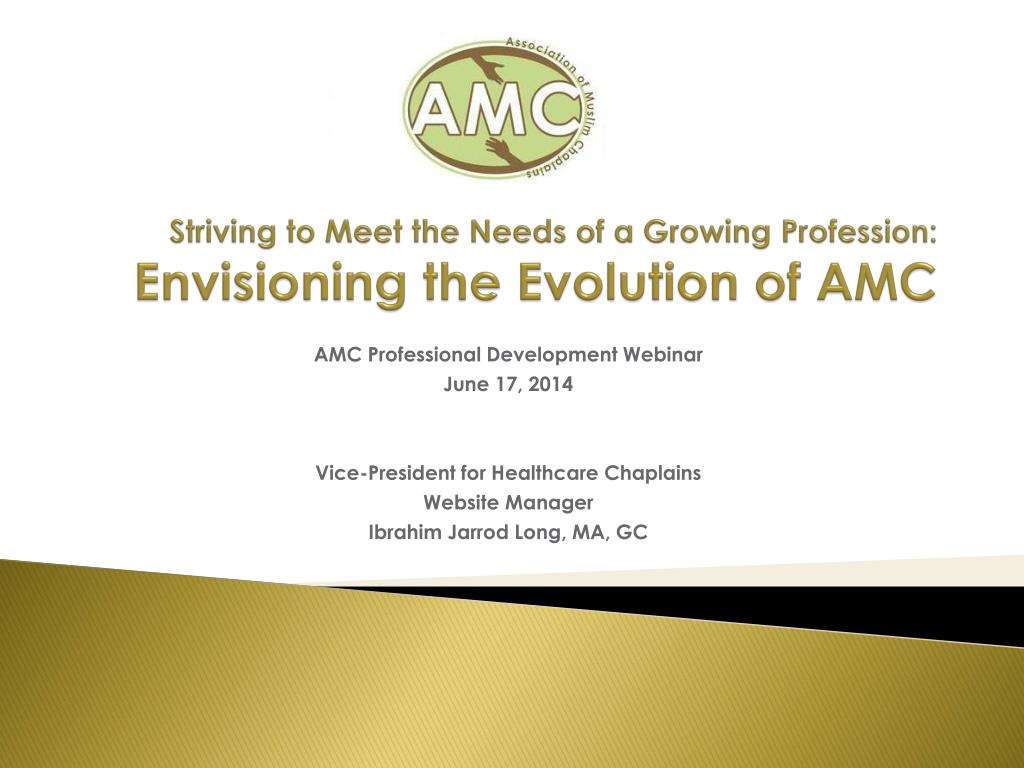 Association of Muslim Chaplains
AMC

Striving to Meet the Needs of a Growing Profession:
Envisioning the Evolution of AMC

AMC Professional Development Webinar
June 17, 2014

Vice-President for Healthcare Chaplains
Website Manager
Ibrahim Jarrod Long, MA, GC